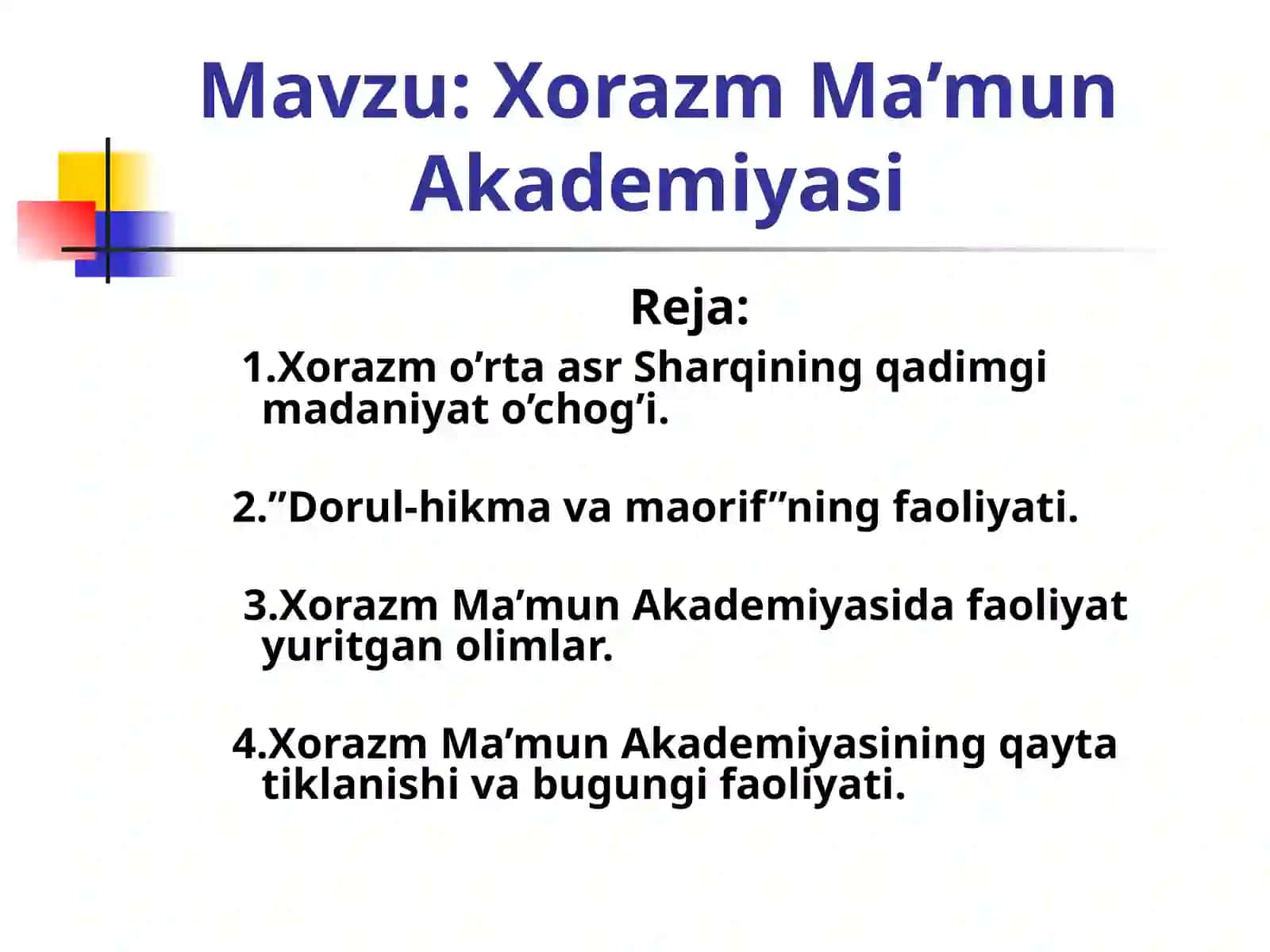 Mavzu: Xorazm Ma’mun Akademiyasi

Reja:

1.Xorazm o’rta asr Sharqining qadimgi madaniyat o’chog’i.

2.”Dorul-hikma va maorif”ning faoliyati.

3.Xorazm Ma’mun Akademiyasida faoliyat yuritgan olimlar.

4.Xorazm Ma’mun Akademiyasining qayta tiklanishi va bugungi faoliyati.